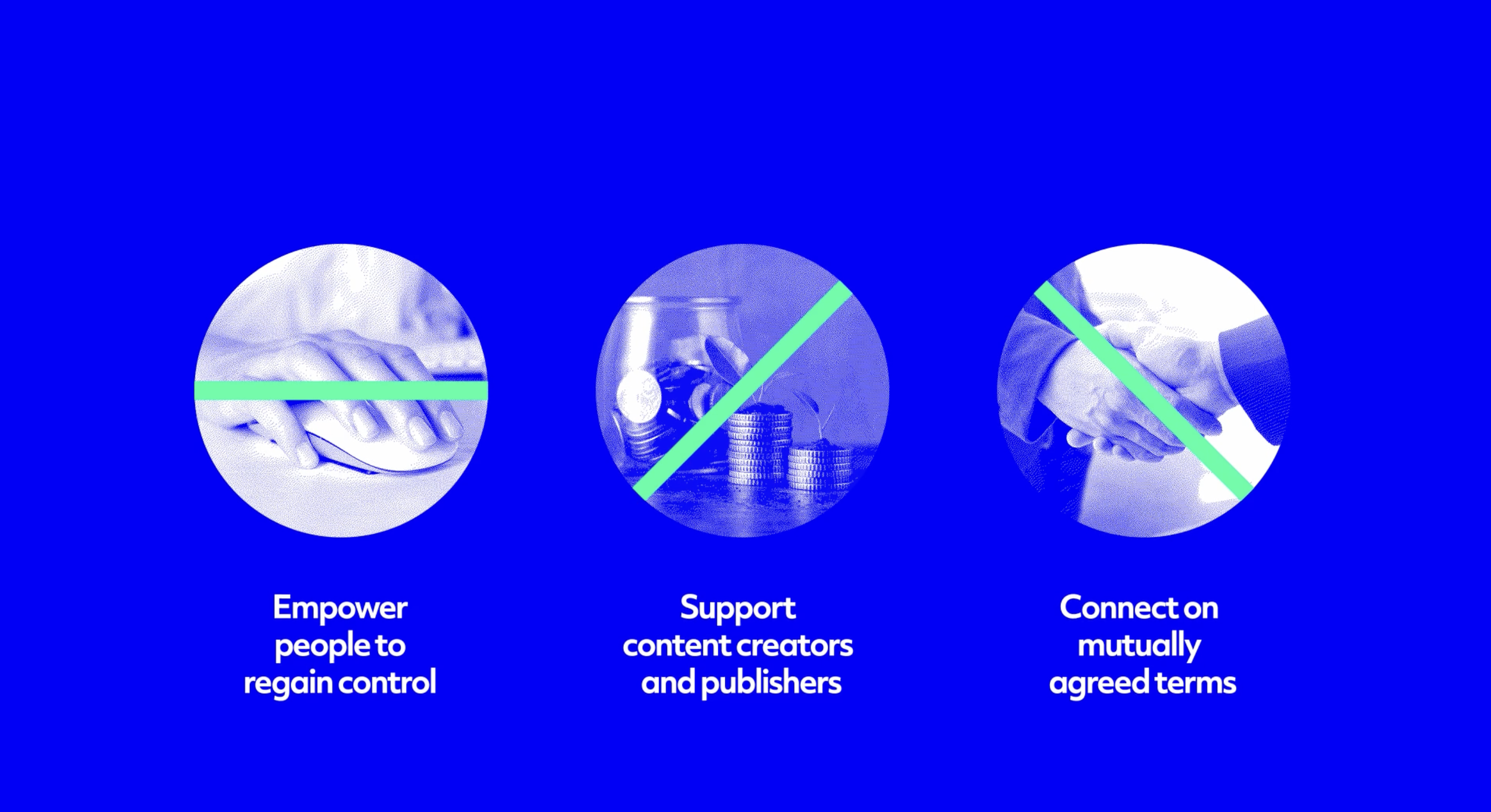 Empower people to regain control

Support content creators and publishers

Connect on mutually agreed terms